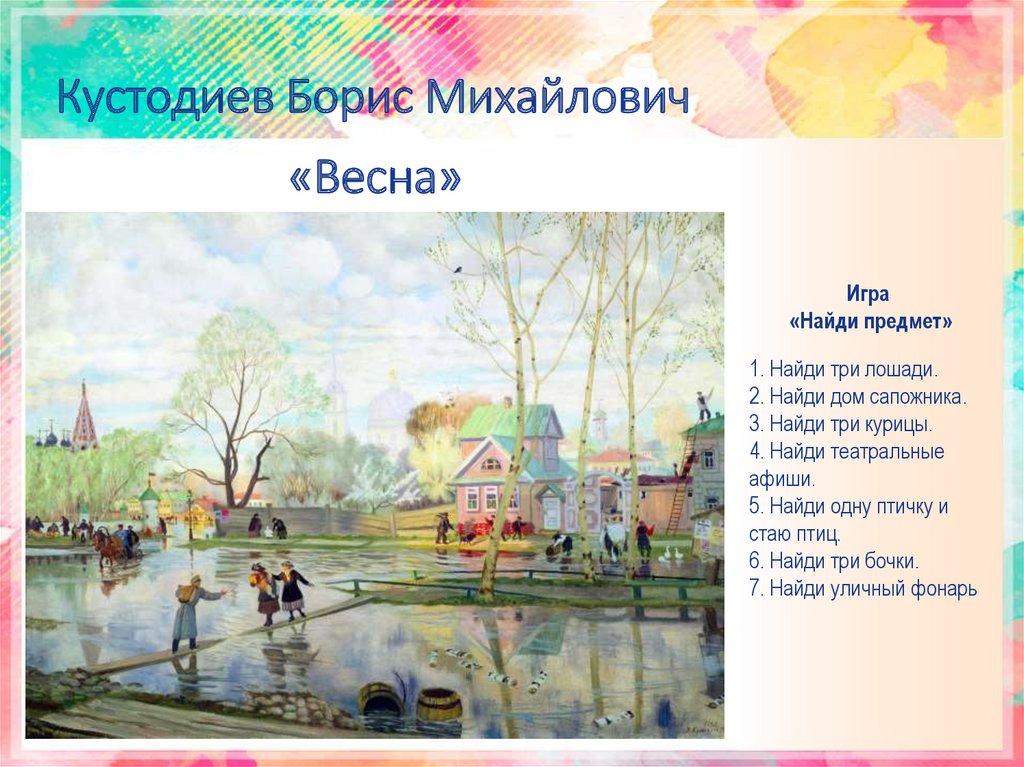 Кустодиев Борис Михайлович

«Весна»

Игра
«Найди предмет»

1. Найди три лошади.
2. Найди дом сапожника.
3. Найди три курицы.
4. Найди театральные афиши.
5. Найди одну птичку и стаю птиц.
6. Найди три бочки.
7. Найди уличный фонарь